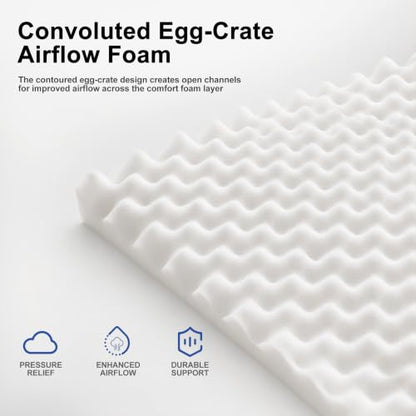 Convoluted Egg-Crate Airflow Foam

The contoured egg-crate design creates open channels for improved airflow across the comfort foam layer

PRESSURE RELIEF

ENHANCED AIRFLOW

DURABLE SUPPORT